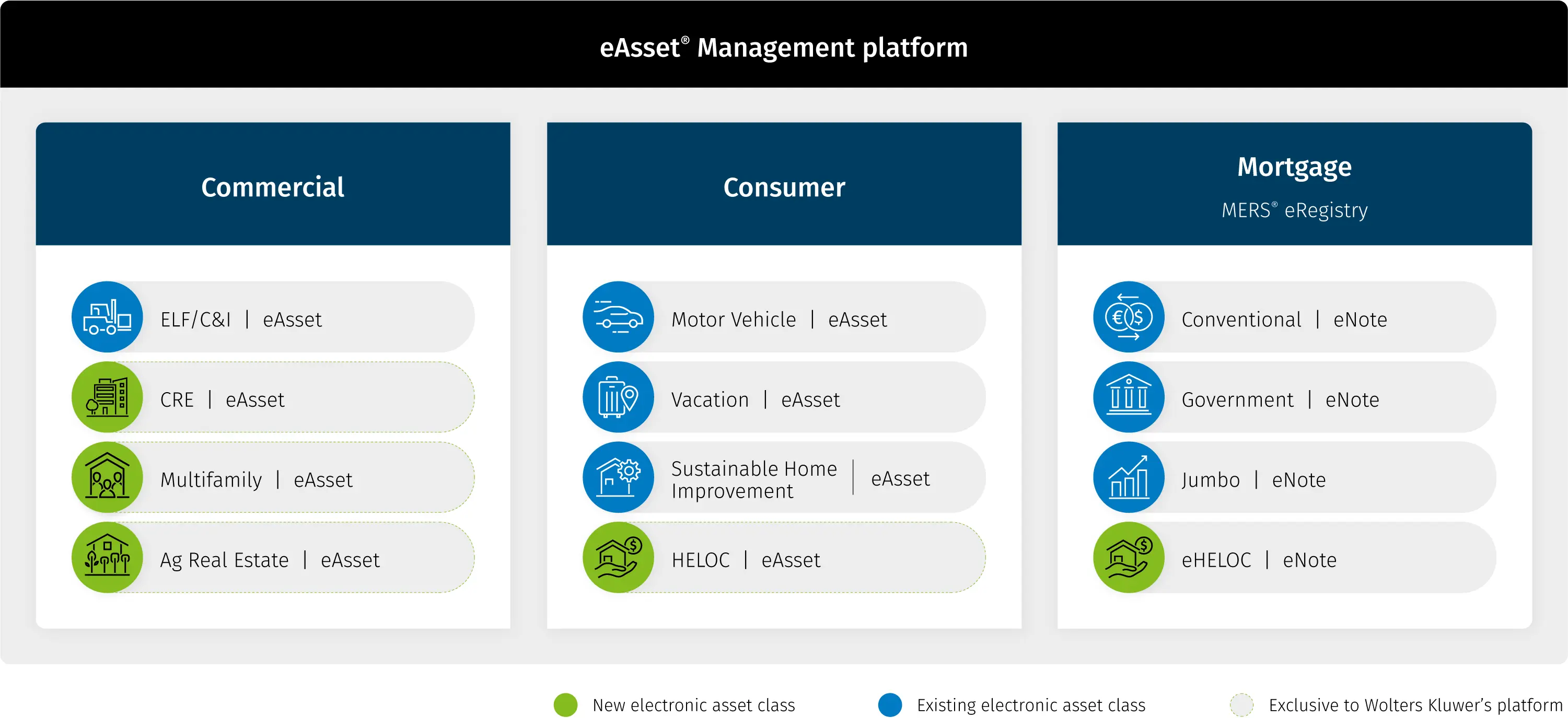 eAsset® Management platform

Commercial

ELF/C&I | eAsset

CRE | eAsset

Multifamily | eAsset

Ag Real Estate | eAsset

Consumer

Motor Vehicle | eAsset

Vacation | eAsset

Sustainable Home Improvement | eAsset

HELOC | eAsset

Mortgage

MERS® eRegistry

Conventional | eNote

Government | eNote

Jumbo | eNote

eHELOC | eNote

New electronic asset class

Existing electronic asset class

Exclusive to Wolters Kluwer's platform